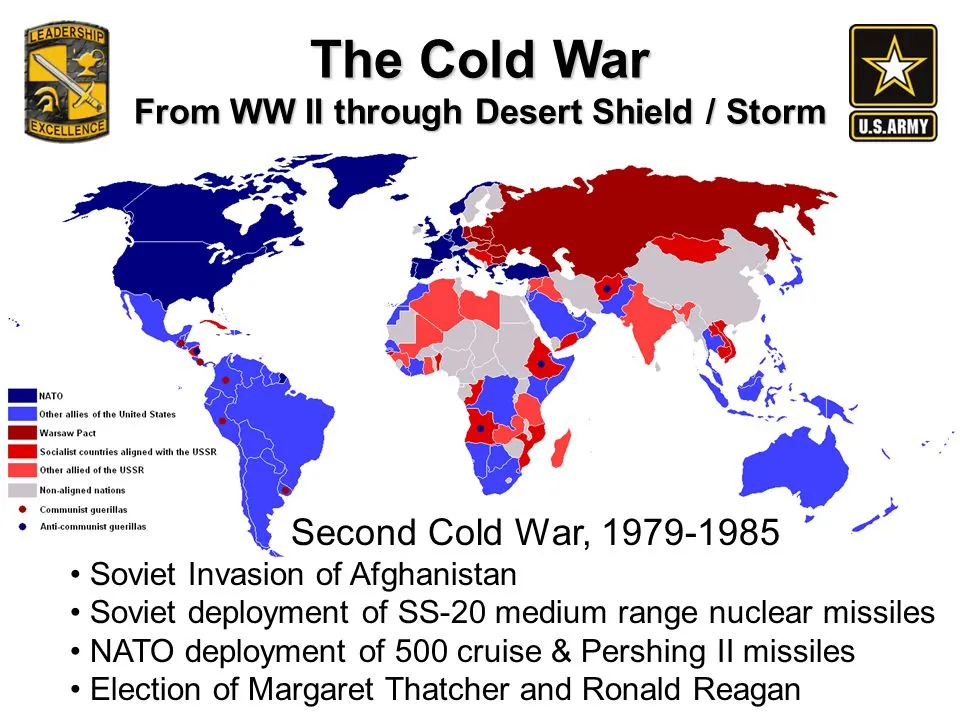 LEADERSHIP
EXCELLENCE

The Cold War
From WW II through Desert Shield / Storm

U.S.ARMY

NATO
Other allies of the United States
Warsaw Pact
Socialist countries aligned with the USSR
Other allied of the USSR
Non-aligned nations
Communist guerillas
Anti-communist guerillas

Second Cold War, 1979-1985
• Soviet Invasion of Afghanistan
• Soviet deployment of SS-20 medium range nuclear missiles
• NATO deployment of 500 cruise & Pershing II missiles
• Election of Margaret Thatcher and Ronald Reagan